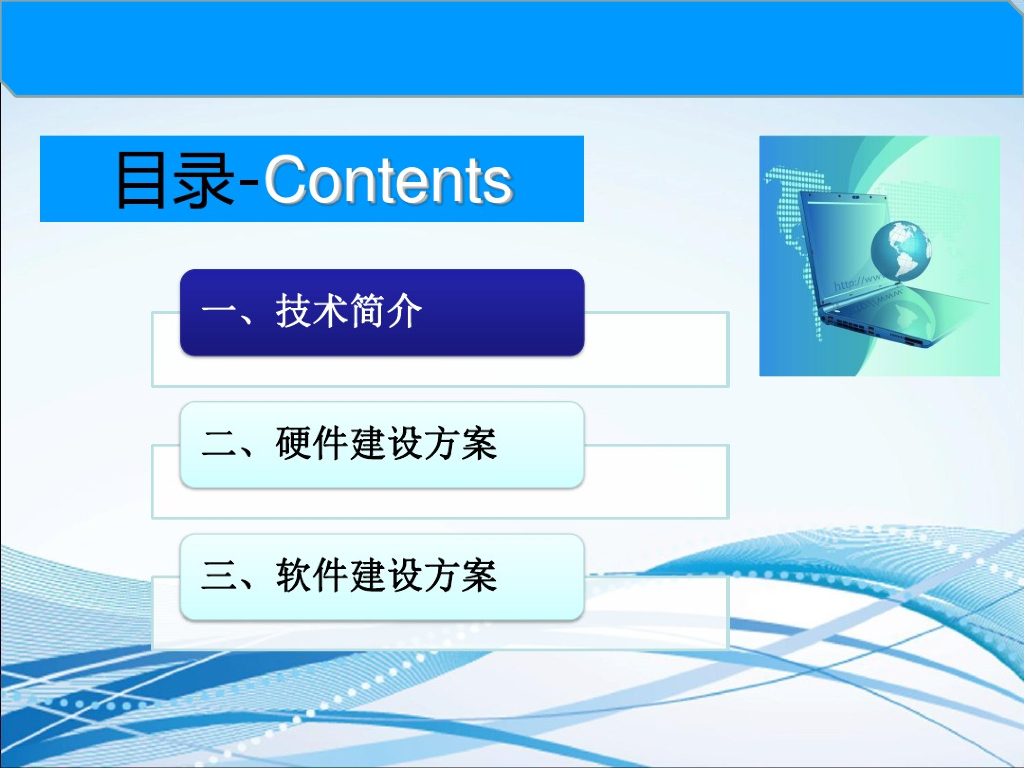 目录-Contents

一、技术简介

二、硬件建设方案

三、软件建设方案

http://www